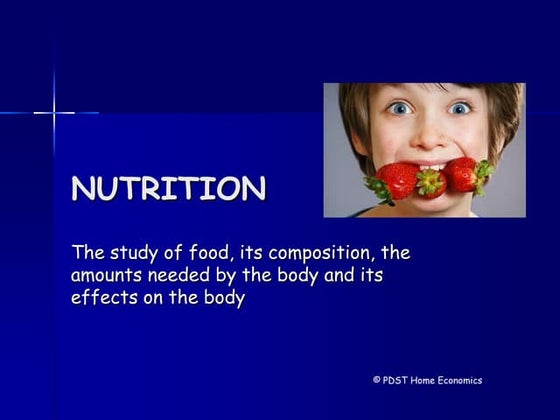 NUTRITION

The study of food, its composition, the amounts needed by the body and its effects on the body

© PDST Home Economics